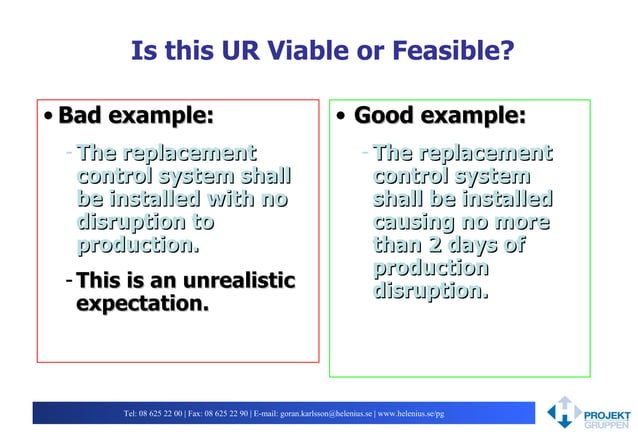 Is this UR Viable or Feasible?

• Bad example:

- The replacement control system shall be installed with no disruption to production.

- This is an unrealistic expectation.

• Good example:

- The replacement control system shall be installed causing no more than 2 days of production disruption.

Tel: 08 625 22 00 | Fax: 08 625 22 90 | E-mail: goran.karlsson@helenius.se | www.helenius.se/pg

PROJEKT GRUPPEN